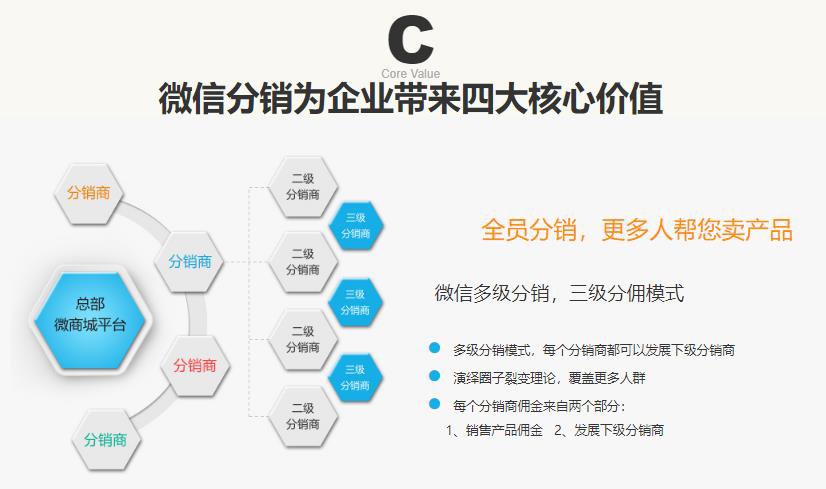 C
Core Value
微信分销为企业带来四大核心价值

分销商
分销商
总部
微商城平台
分销商
分销商

二级
分销商
三级
分销商
二级
分销商
三级
分销商
二级
分销商
三级
分销商
二级
分销商

全员分销，更多人帮您卖产品

微信多级分销，三级分佣模式

多级分销模式，每个分销商都可以发展下级分销商
演绎圈子裂变理论，覆盖更多人群
每个分销商佣金来自两个部分：
1、销售产品佣金 2、发展下级分销商